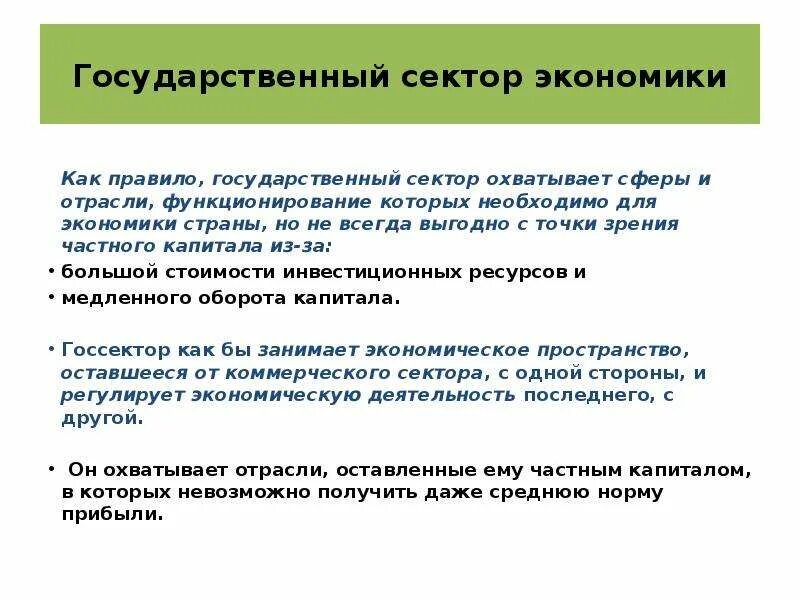 Государственный сектор экономики

Как правило, государственный сектор охватывает сферы и отрасли, функционирование которых необходимо для экономики страны, но не всегда выгодно с точки зрения частного капитала из-за:

• большой стоимости инвестиционных ресурсов и
• медленного оборота капитала.

• Госсектор как бы занимает экономическое пространство, оставшееся от коммерческого сектора, с одной стороны, и регулирует экономическую деятельность последнего, с другой.

• Он охватывает отрасли, оставленные ему частным капиталом, в которых невозможно получить даже среднюю норму прибыли.